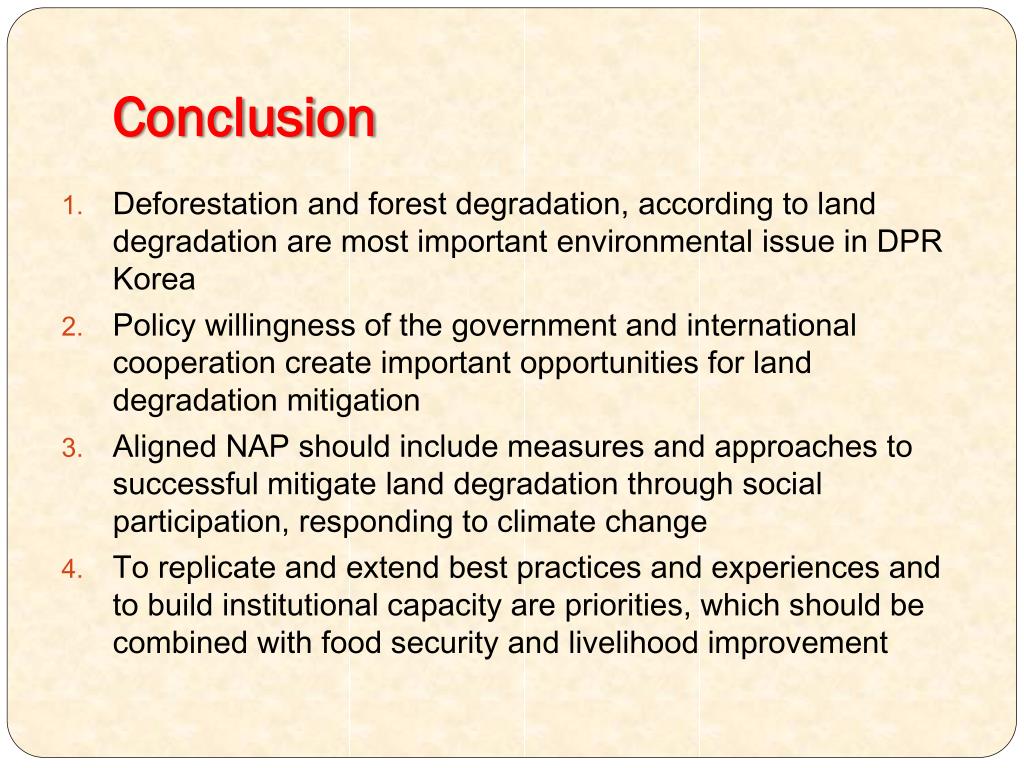 Conclusion

1. Deforestation and forest degradation, according to land degradation are most important environmental issue in DPR Korea
2. Policy willingness of the government and international cooperation create important opportunities for land degradation mitigation
3. Aligned NAP should include measures and approaches to successful mitigate land degradation through social participation, responding to climate change
4. To replicate and extend best practices and experiences and to build institutional capacity are priorities, which should be combined with food security and livelihood improvement